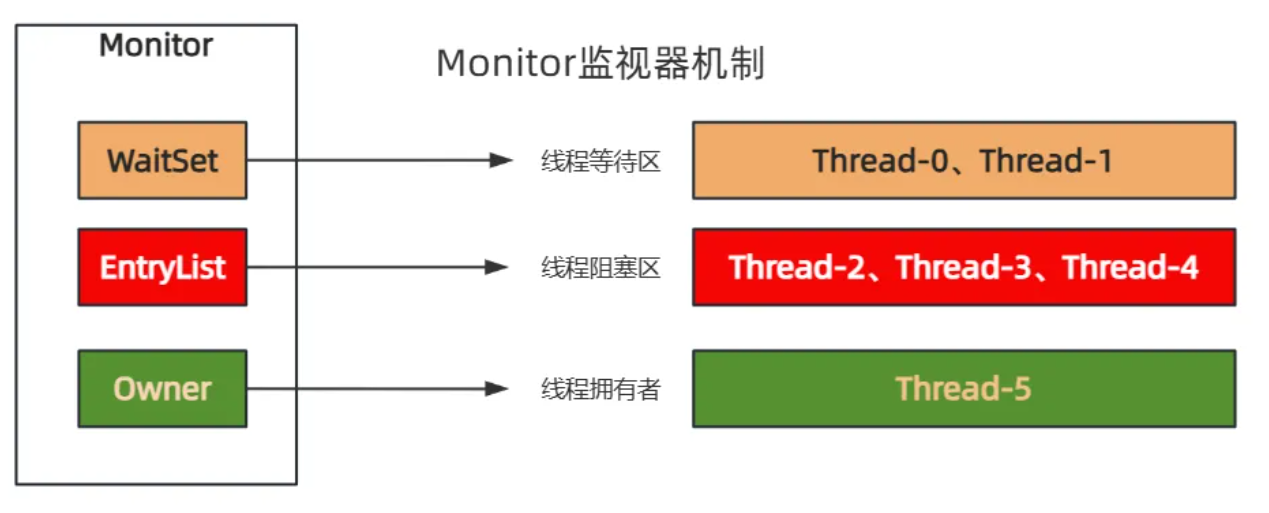 Monitor

Monitor监视器机制

WaitSet

线程等待区

Thread-0、Thread-1

EntryList

线程阻塞区

Thread-2、Thread-3、Thread-4

Owner

线程拥有者

Thread-5